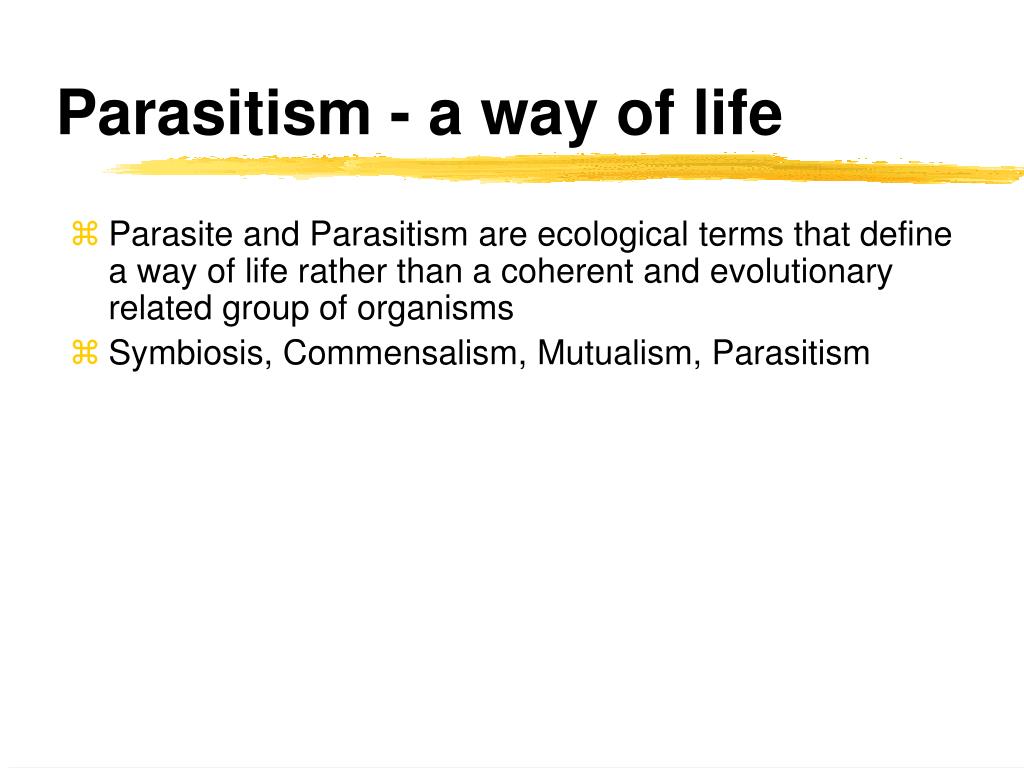 Parasitism - a way of life

⌘ Parasite and Parasitism are ecological terms that define a way of life rather than a coherent and evolutionary related group of organisms

⌘ Symbiosis, Commensalism, Mutualism, Parasitism